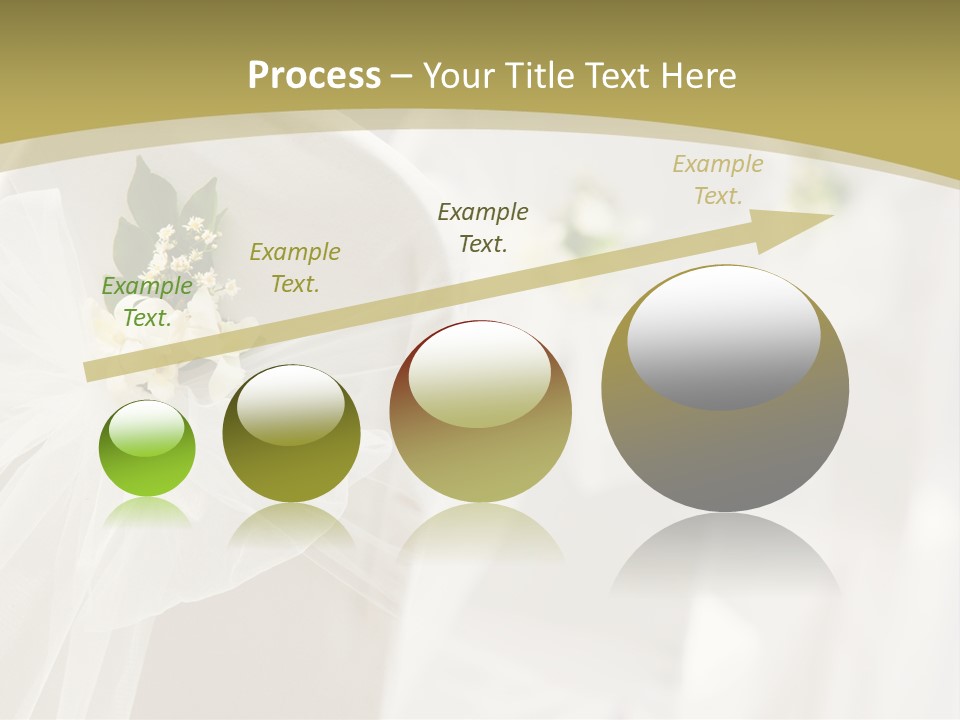 Process – Your Title Text Here

Example Text.

Example Text.

Example Text.

Example Text.